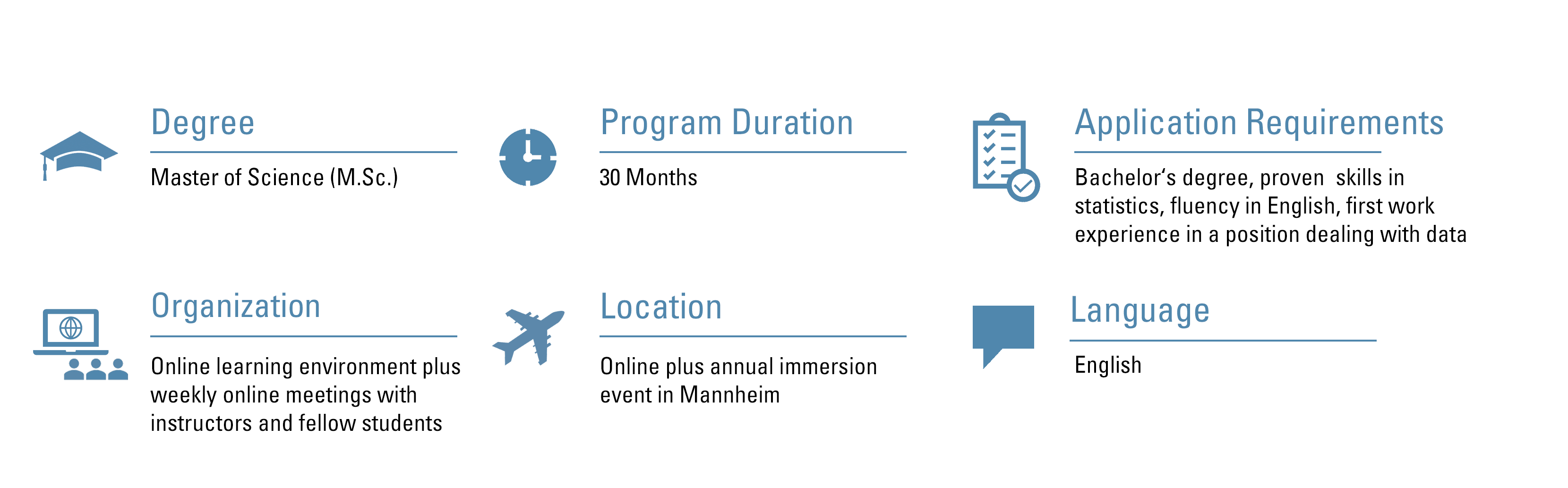 Degree

Master of Science (M.Sc.)

Program Duration

30 Months

Application Requirements

Bachelor's degree, proven skills in statistics, fluency in English, first work experience in a position dealing with data

Organization

Online learning environment plus weekly online meetings with instructors and fellow students

Location

Online plus annual immersion event in Mannheim

Language

English